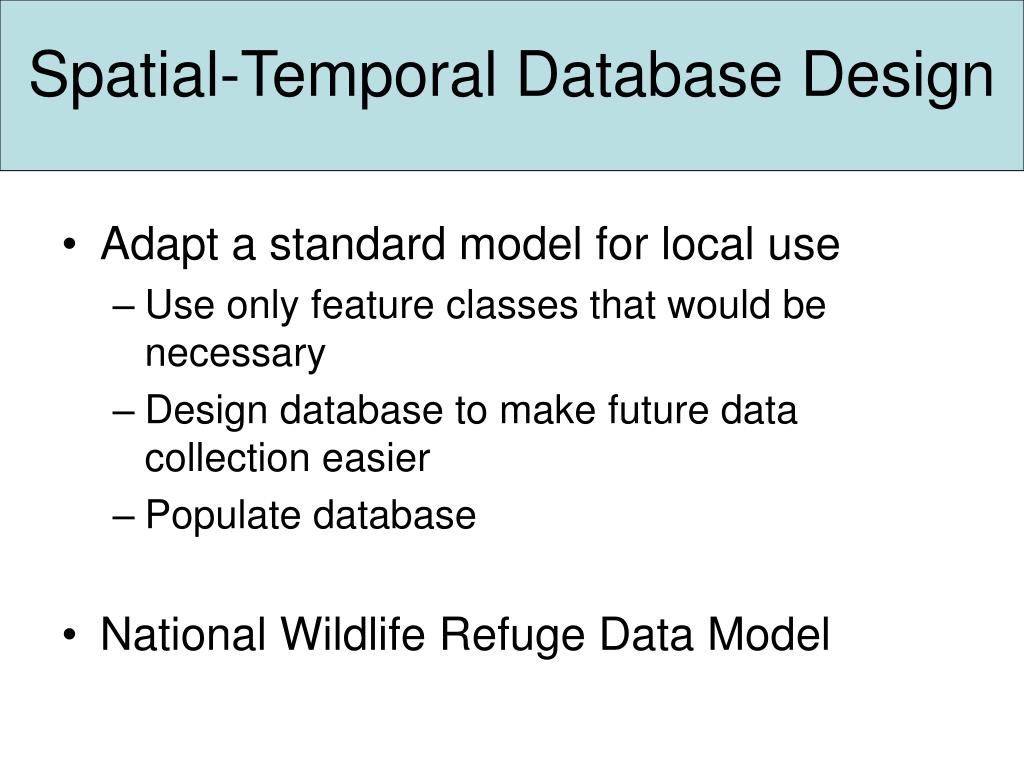 Spatial-Temporal Database Design

• Adapt a standard model for local use
– Use only feature classes that would be necessary
– Design database to make future data collection easier
– Populate database

• National Wildlife Refuge Data Model